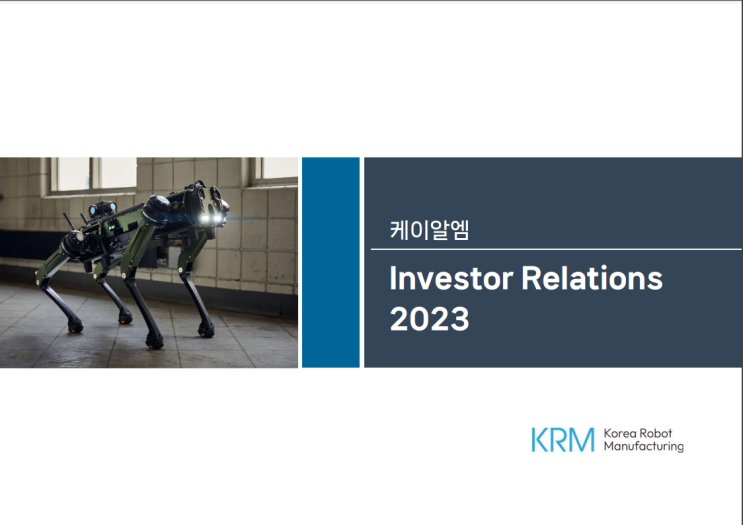 케이알엠

Investor Relations 2023

KRM Korea Robot Manufacturing